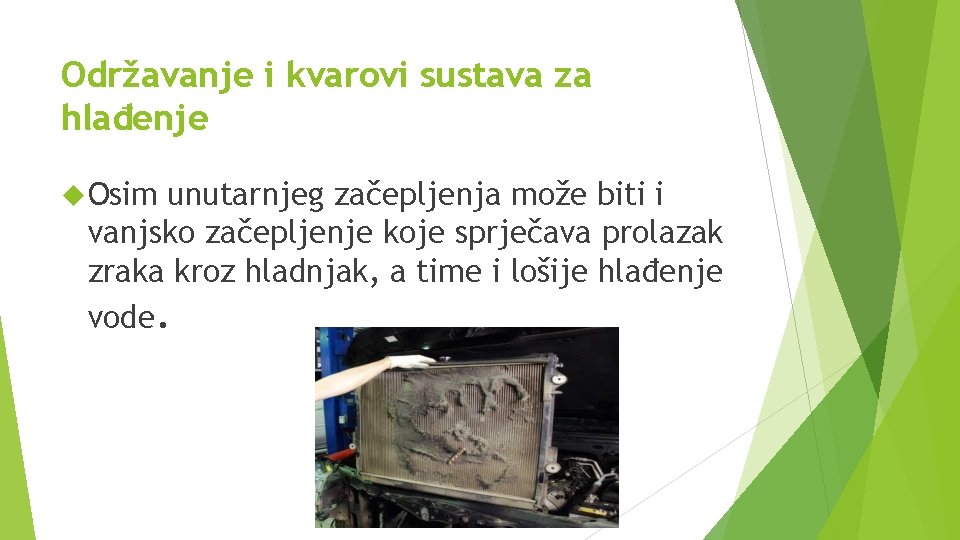 Održavanje i kvarovi sustava za hlađenje

Osim unutarnjeg začepljenja može biti i vanjsko začepljenje koje sprječava prolazak zraka kroz hladnjak, a time i lošije hlađenje vode.